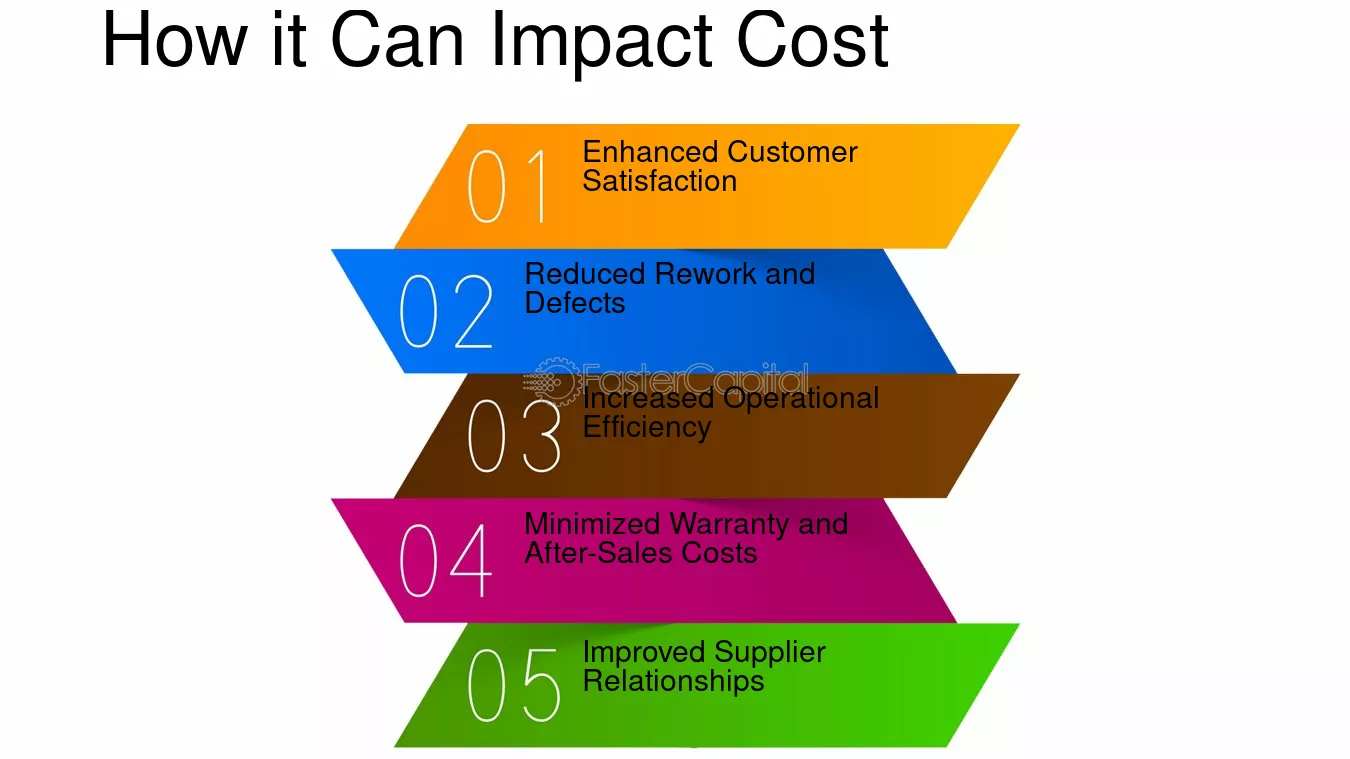 How it Can Impact Cost

01 Enhanced Customer Satisfaction

02 Reduced Rework and Defects

03 Increased Operational Efficiency

04 Minimized Warranty and After-Sales Costs

05 Improved Supplier Relationships

FasterCapital